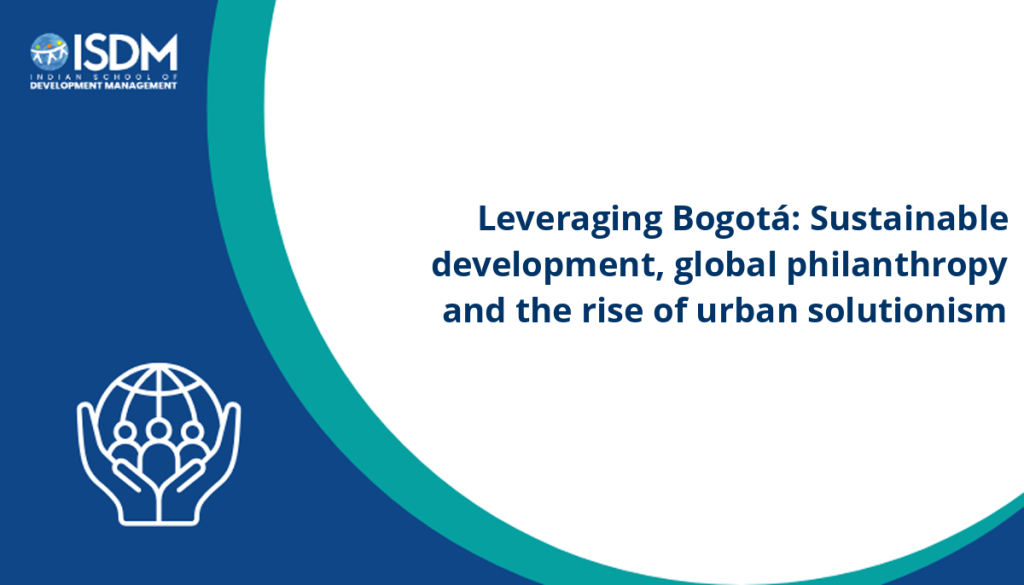 ISDM
INDIAN SCHOOL OF
DEVELOPMENT MANAGEMENT

Leveraging Bogotá: Sustainable development, global philanthropy and the rise of urban solutionism